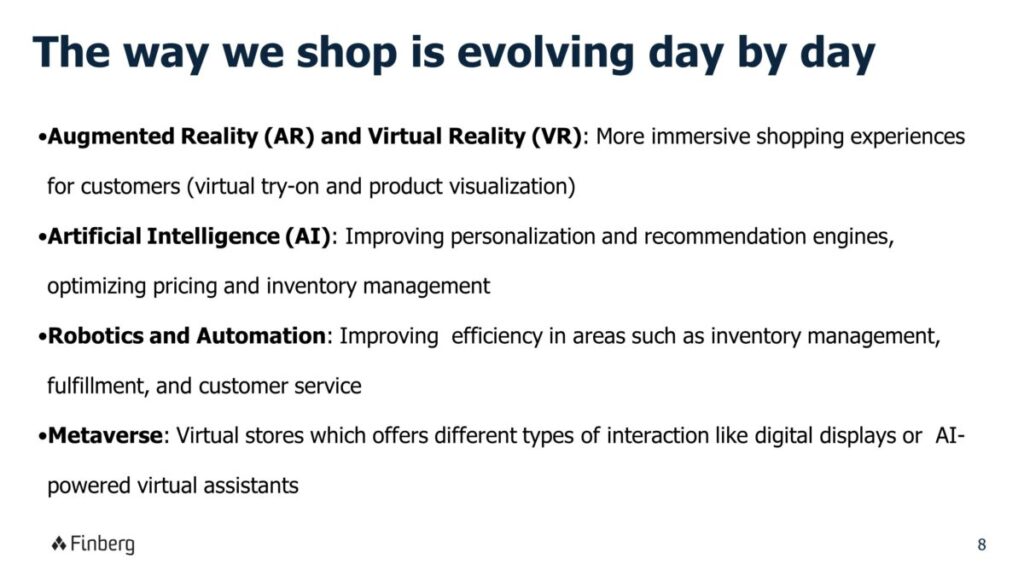 The way we shop is evolving day by day

•Augmented Reality (AR) and Virtual Reality (VR): More immersive shopping experiences for customers (virtual try-on and product visualization)

•Artificial Intelligence (AI): Improving personalization and recommendation engines, optimizing pricing and inventory management

•Robotics and Automation: Improving efficiency in areas such as inventory management, fulfillment, and customer service

•Metaverse: Virtual stores which offers different types of interaction like digital displays or AI-powered virtual assistants

Finberg

8